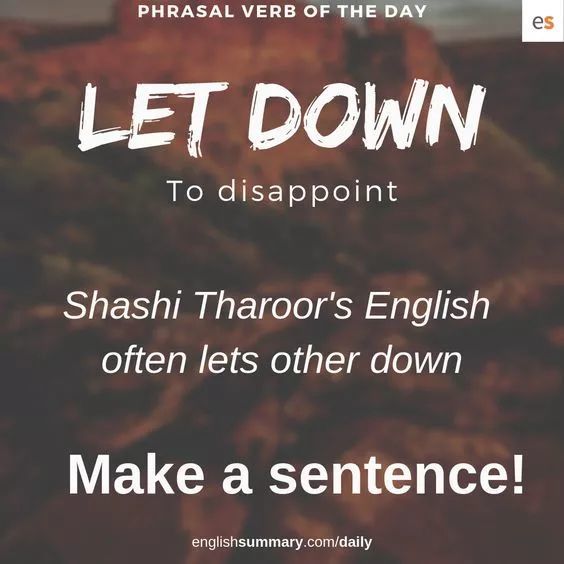 PHRASAL VERB OF THE DAY

es

LET DOWN

To disappoint

Shashi Tharoor's English often lets other down

Make a sentence!

englishsummary.com/daily